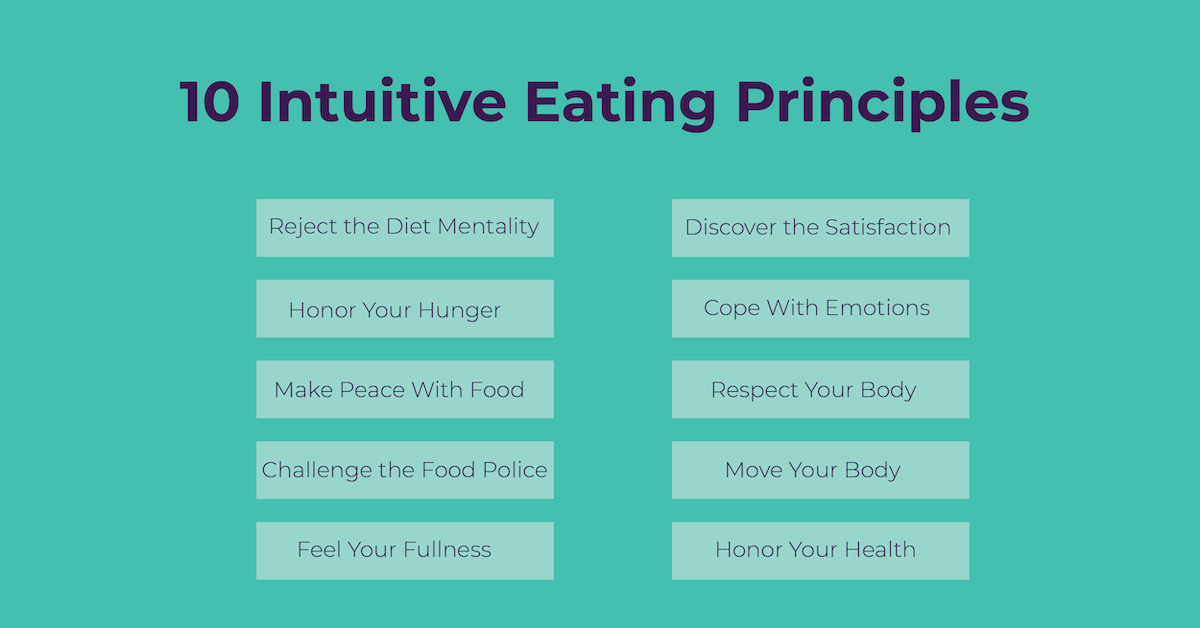 10 Intuitive Eating Principles

Reject the Diet Mentality

Honor Your Hunger

Make Peace With Food

Challenge the Food Police

Feel Your Fullness

Discover the Satisfaction

Cope With Emotions

Respect Your Body

Move Your Body

Honor Your Health